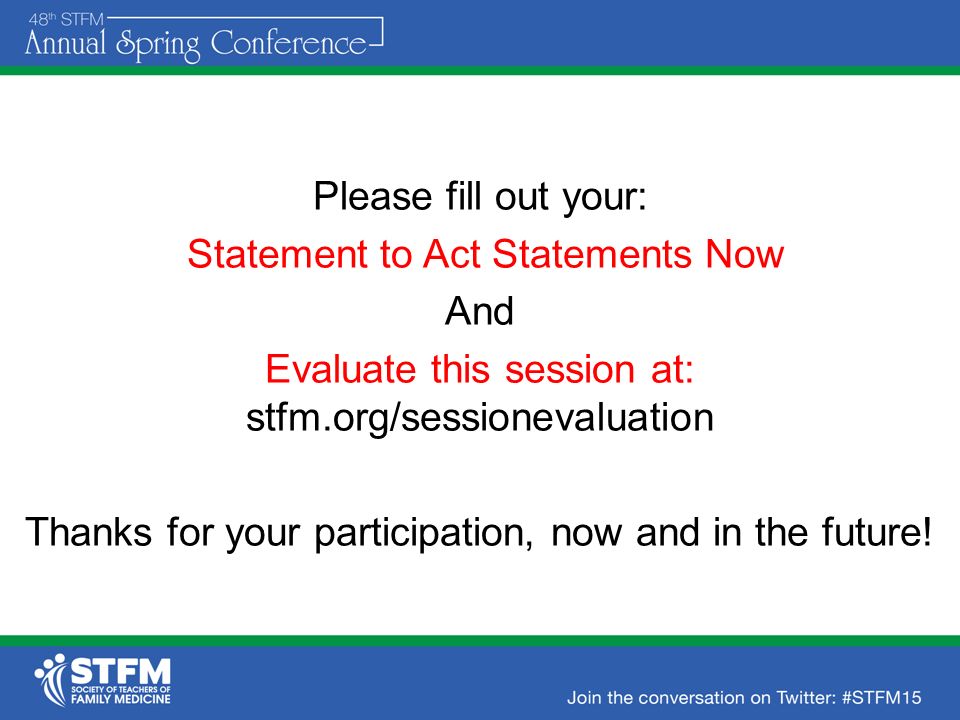 48th STFM
Annual Spring Conference

Please fill out your:

Statement to Act Statements Now

And

Evaluate this session at:
stfm.org/sessionevaluation

Thanks for your participation, now and in the future!

STFM
SOCIETY OF TEACHERS OF
FAMILY MEDICINE

Join the conversation on Twitter: #STFM15